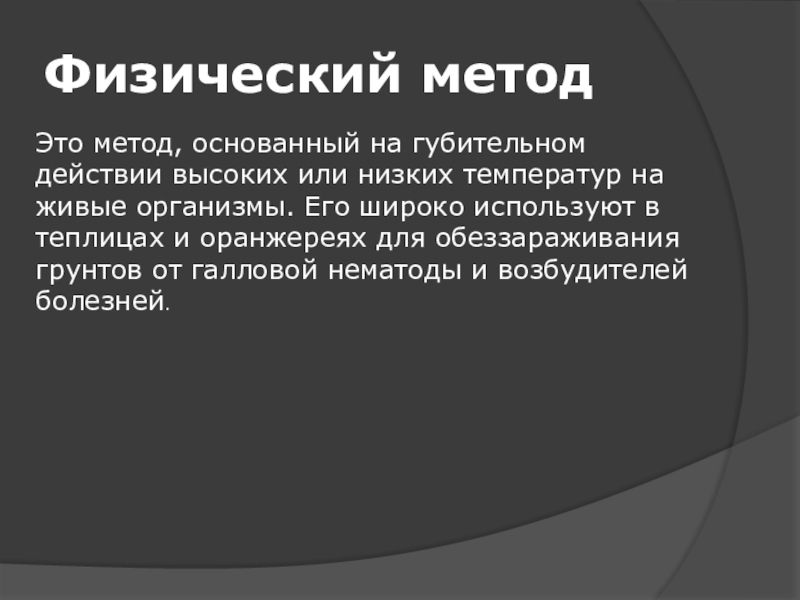 Физический метод

Это метод, основанный на губительном действии высоких или низких температур на живые организмы. Его широко используют в теплицах и оранжереях для обеззараживания грунтов от галловой нематоды и возбудителей болезней.